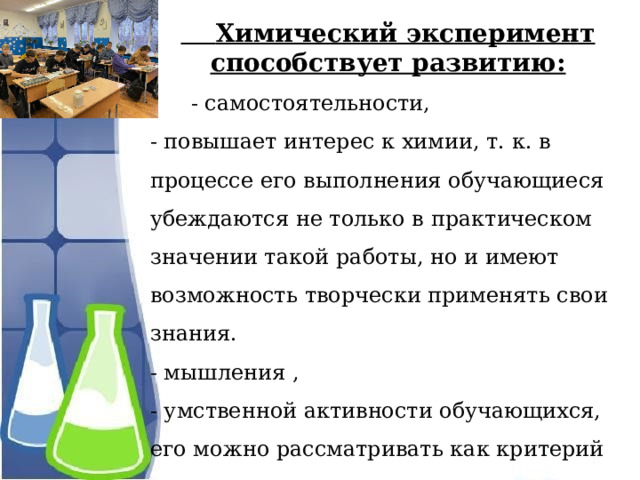 Химический эксперимент способствует развитию:

- самостоятельности,

- повышает интерес к химии, т. к. в процессе его выполнения обучающиеся убеждаются не только в практическом значении такой работы, но и имеют возможность творчески применять свои знания.

- мышления ,

- умственной активности обучающихся, его можно рассматривать как критерий